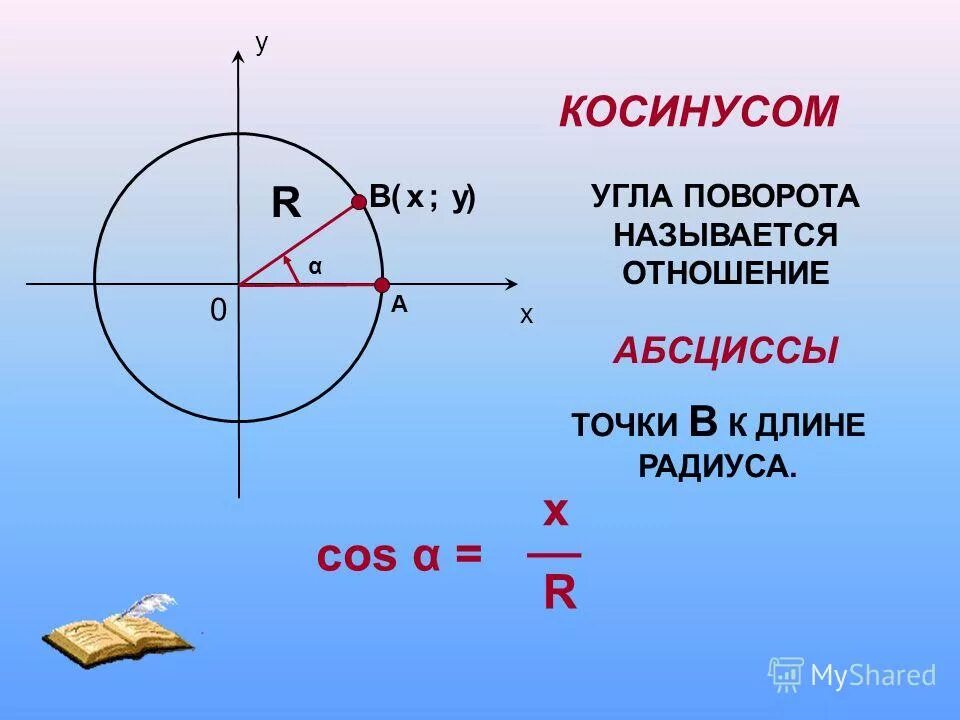 y

R

B( x ; y)

α

0

A

x

КОСИНУСОМ

УГЛА ПОВОРОТА НАЗЫВАЕТСЯ ОТНОШЕНИЕ

АБСЦИССЫ

ТОЧКИ B К ДЛИНЕ РАДИУСА.

$\cos \alpha = \frac{x}{R}$

MyShared